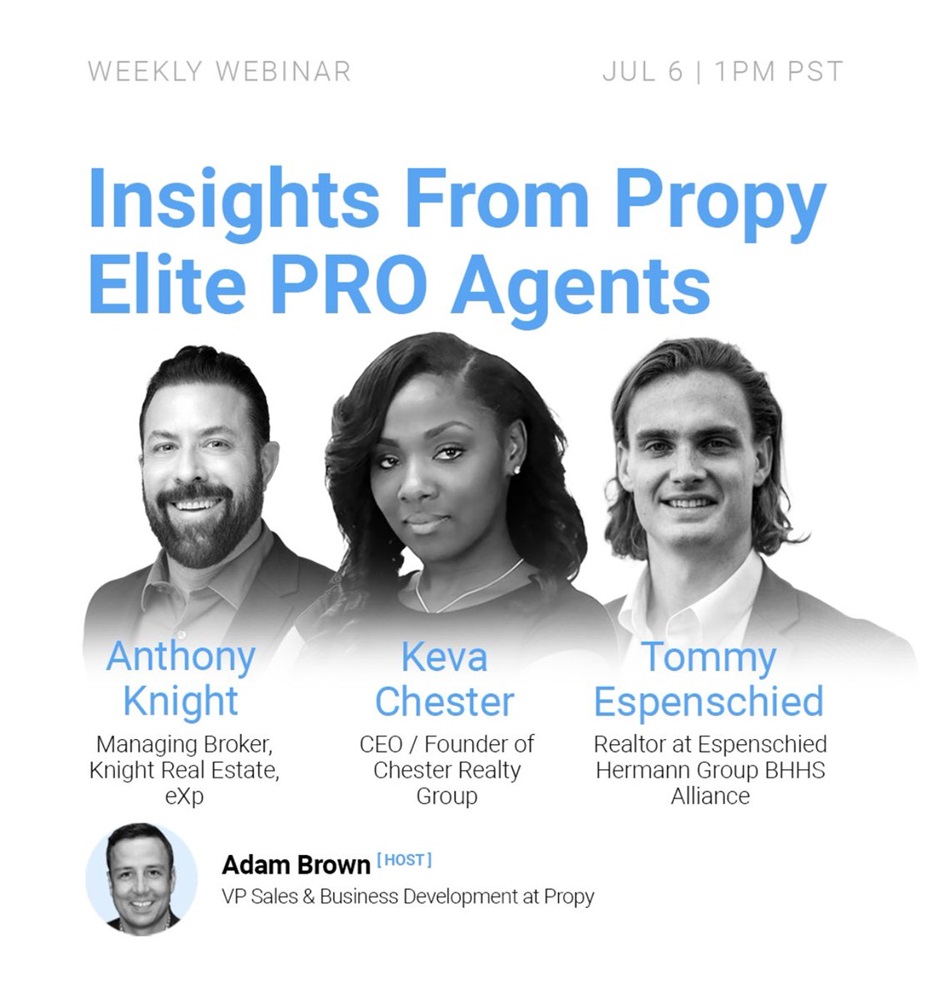 WEEKLY WEBINAR

JUL 6 | 1PM PST

Insights From Propy Elite PRO Agents

Anthony Knight
Managing Broker, Knight Real Estate, eXp

Keva Chester
CEO / Founder of Chester Realty Group

Tommy Espenschied
Realtor at Espenschied Hermann Group BHHS Alliance

Adam Brown [HOST]
VP Sales & Business Development at Propy